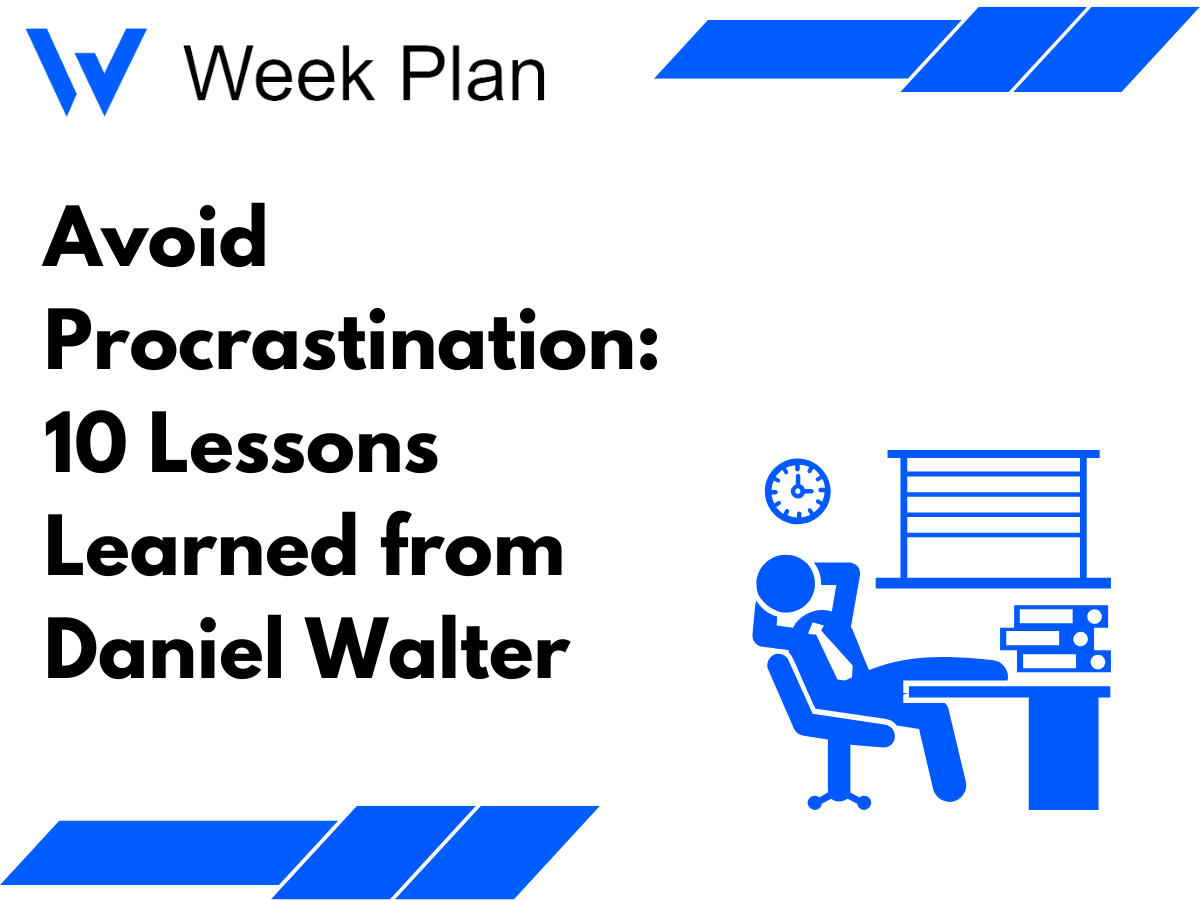 Week Plan

Avoid Procrastination: 10 Lessons Learned from Daniel Walter